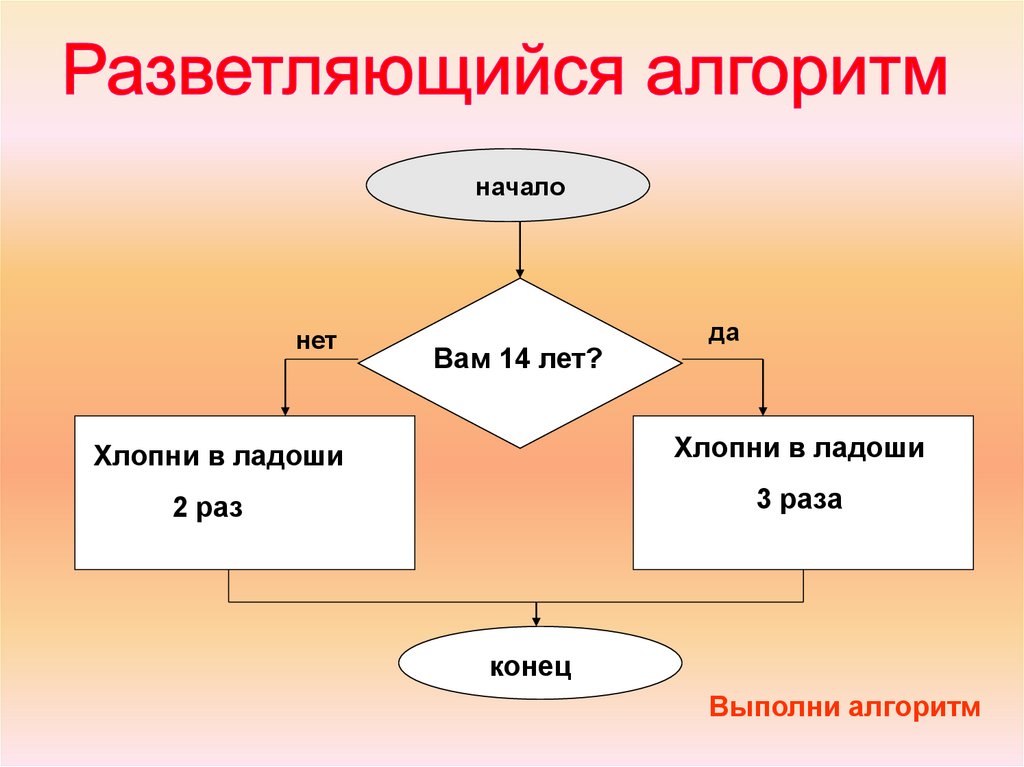 Разветляющийся алгоритм

начало

нет

Вам 14 лет?

да

Хлопни в ладоши

2 раз

Хлопни в ладоши

3 раза

конец

Выполни алгоритм